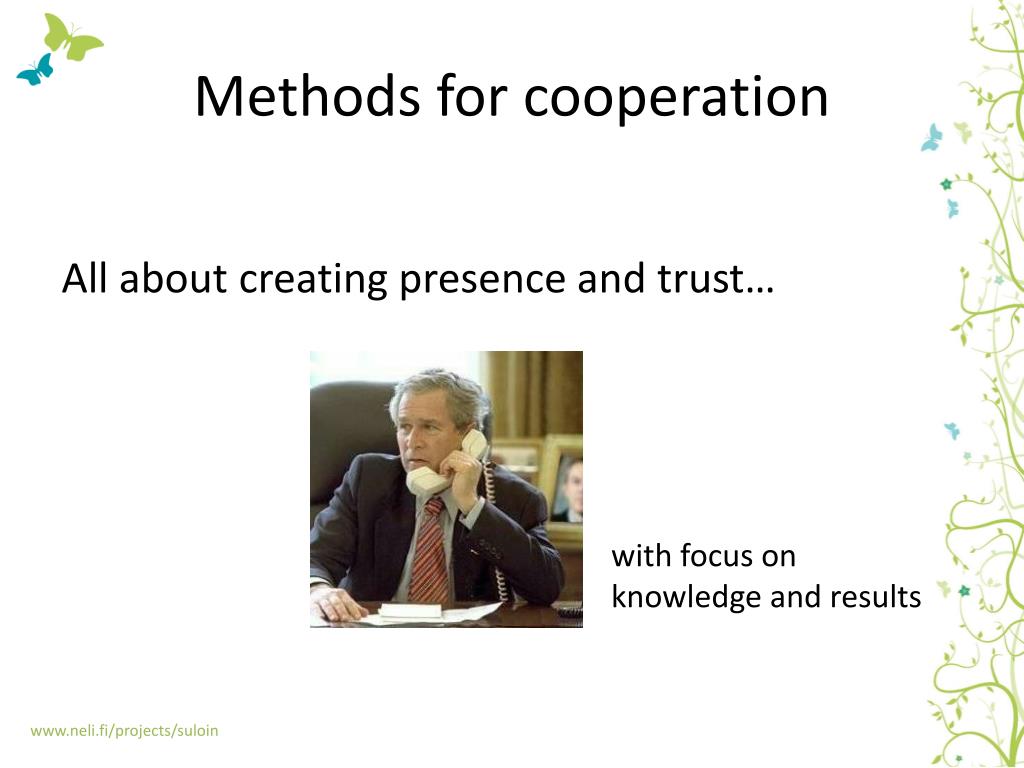 Methods for cooperation

All about creating presence and trust…

with focus on knowledge and results

www.neli.fi/projects/suloin